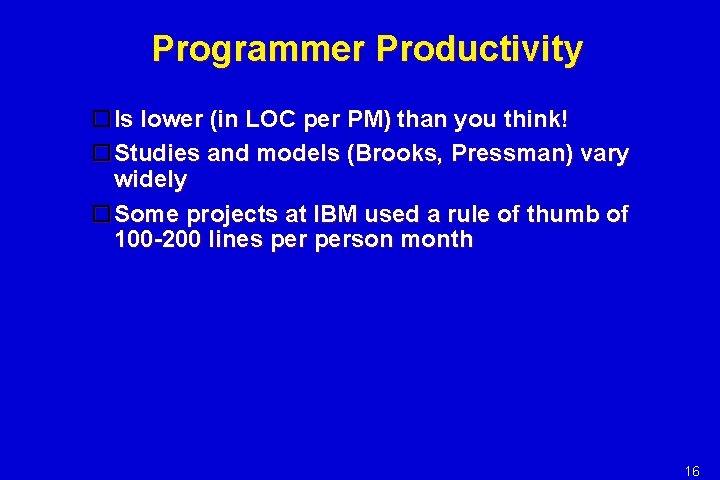 Programmer Productivity

Is lower (in LOC per PM) than you think!

Studies and models (Brooks, Pressman) vary widely

Some projects at IBM used a rule of thumb of 100-200 lines per person month

16